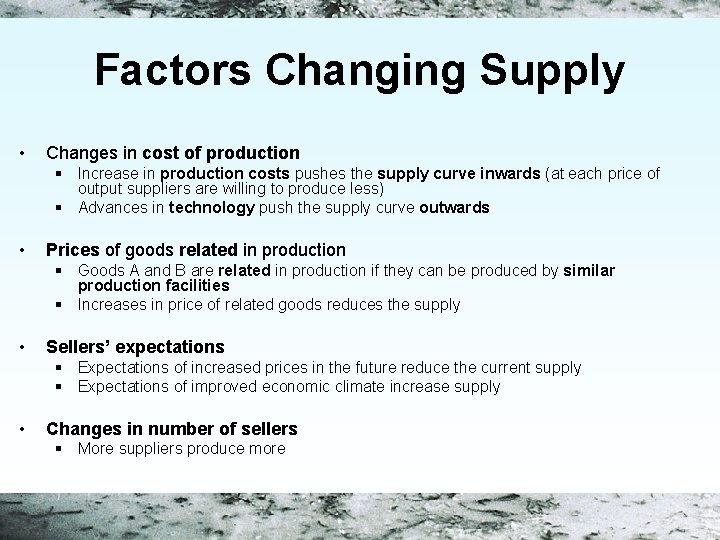 Factors Changing Supply

• Changes in cost of production
 ▪ Increase in production costs pushes the supply curve inwards (at each price of output suppliers are willing to produce less)
 ▪ Advances in technology push the supply curve outwards

• Prices of goods related in production
 ▪ Goods A and B are related in production if they can be produced by similar production facilities
 ▪ Increases in price of related goods reduces the supply

• Sellers' expectations
 ▪ Expectations of increased prices in the future reduce the current supply
 ▪ Expectations of improved economic climate increase supply

• Changes in number of sellers
 ▪ More suppliers produce more